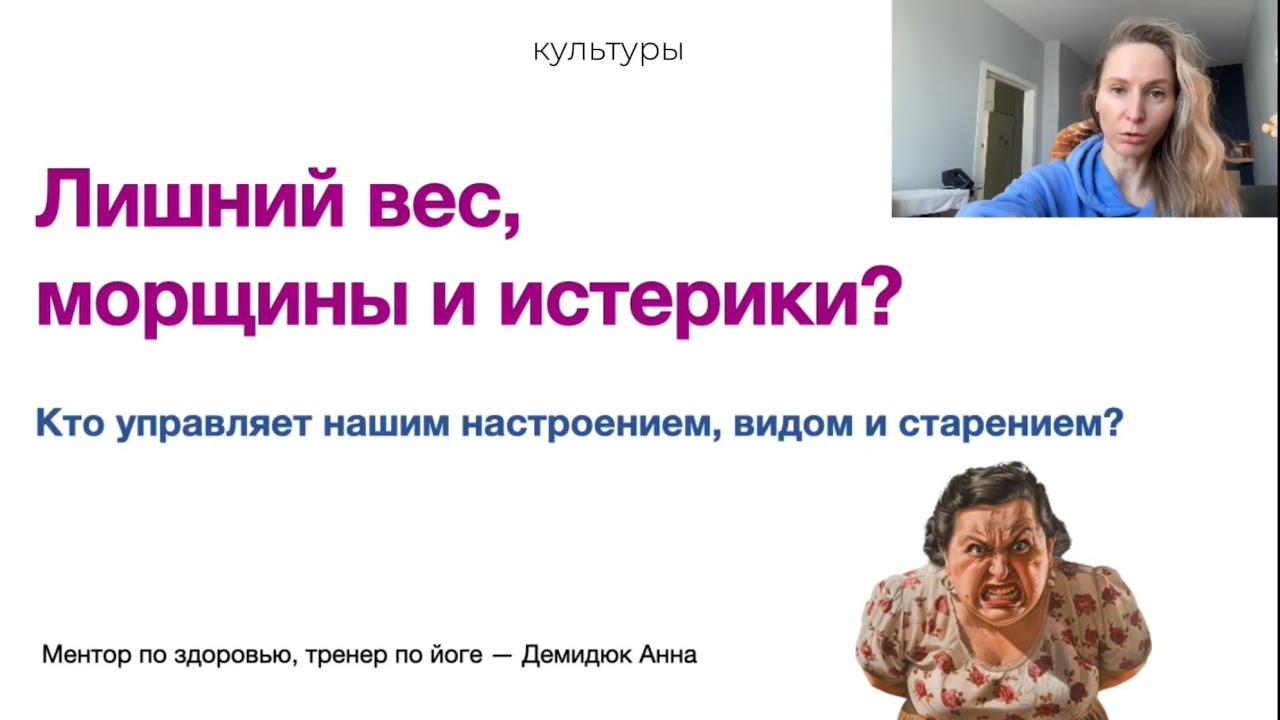 культуры

Лишний вес, морщины и истерики?

Кто управляет нашим настроением, видом и старением?

Ментор по здоровью, тренер по йоге — Демидюк Анна